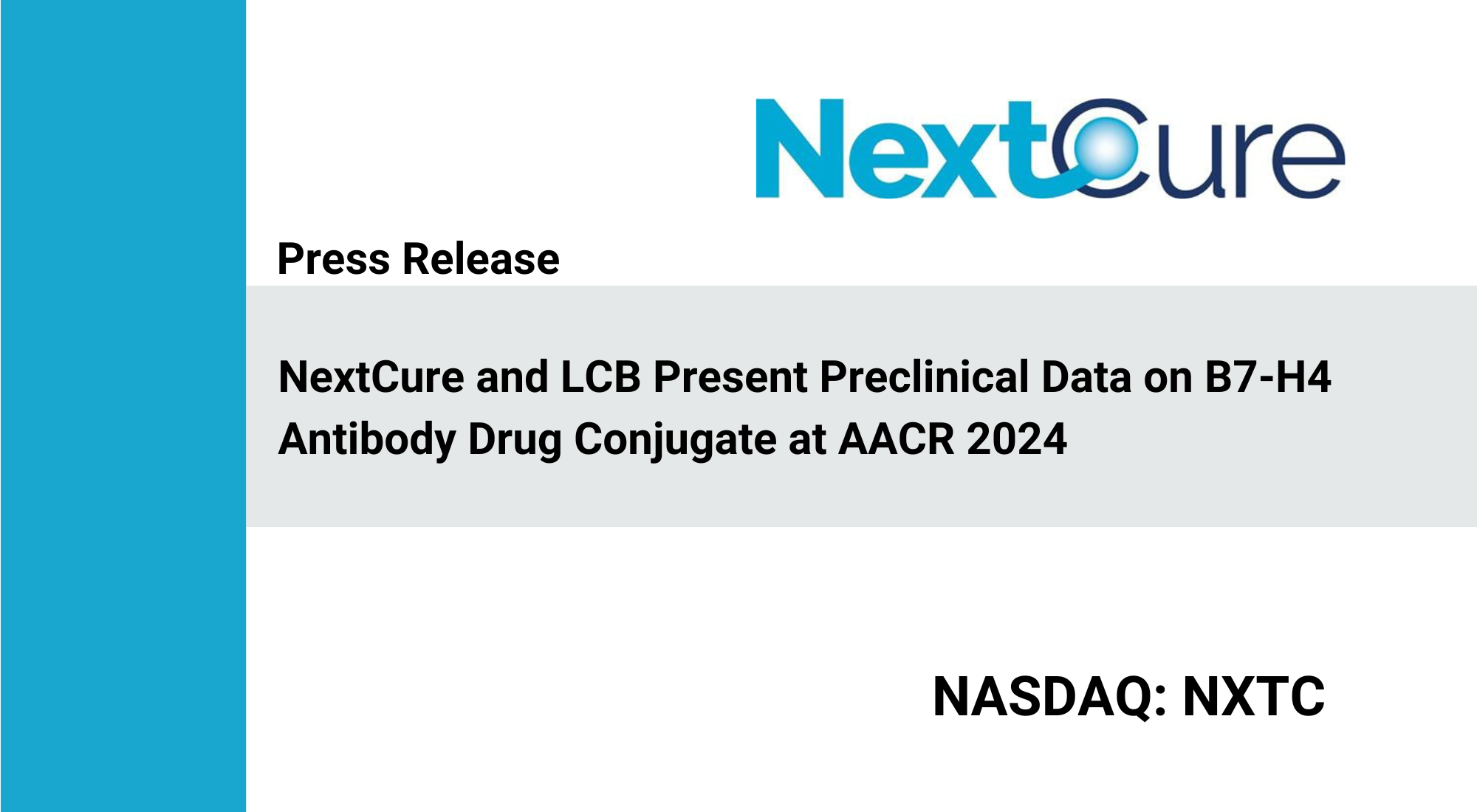 NextCure

Press Release

NextCure and LCB Present Preclinical Data on B7-H4 Antibody Drug Conjugate at AACR 2024

NASDAQ: NXTC